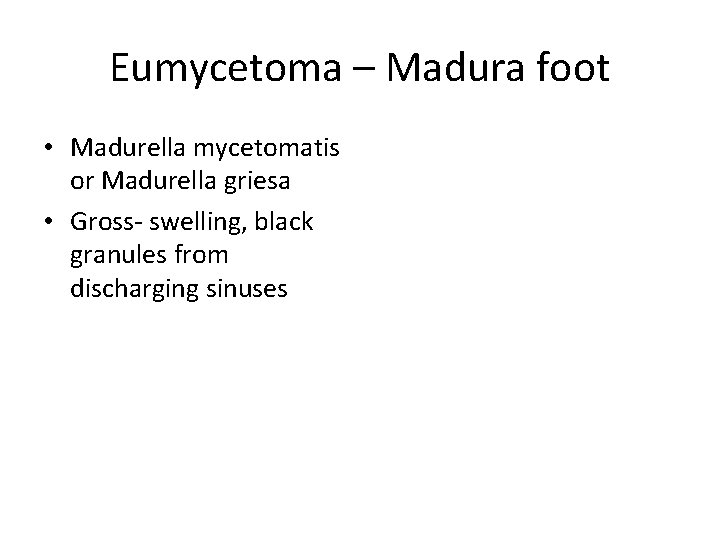 Eumycetoma – Madura foot

• Madurella mycetomatis or Madurella griesa

• Gross- swelling, black granules from discharging sinuses